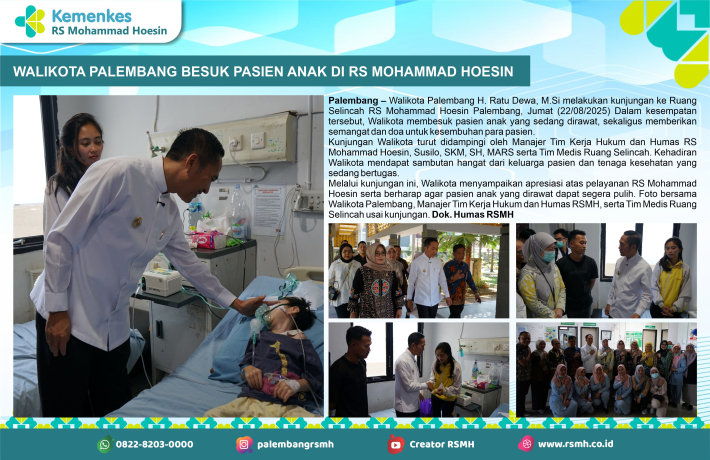 Kemenkes
RS Mohammad Hoesin

WALIKOTA PALEMBANG BESUK PASIEN ANAK DI RS MOHAMMAD HOESIN

Palembang – Walikota Palembang H. Ratu Dewa, M.Si melakukan kunjungan ke Ruang Selincah RS Mohammad Hoesin Palembang, Jumat (22/08/2025) Dalam kesempatan tersebut, Walikota membesuk pasien anak yang sedang dirawat, sekaligus memberikan semangat dan doa untuk kesembuhan para pasien.

Kunjungan Walikota turut didampingi oleh Manajer Tim Kerja Hukum dan Humas RS Mohammad Hoesin, Susilo, SKM, SH, MARS serta Tim Medis Ruang Selincah. Kehadiran Walikota mendapat sambutan hangat dari keluarga pasien dan tenaga kesehatan yang sedang bertugas.

Melalui kunjungan ini, Walikota menyampaikan apresiasi atas pelayanan RS Mohammad Hoesin serta berharap agar pasien anak yang dirawat dapat segera pulih. Foto bersama Walikota Palembang, Manajer Tim Kerja Hukum dan Humas RSMH, serta Tim Medis Ruang Selincah usai kunjungan. Dok. Humas RSMH

0822-8203-0000
palembangrsmh
Creator RSMH
www.rsmh.co.id